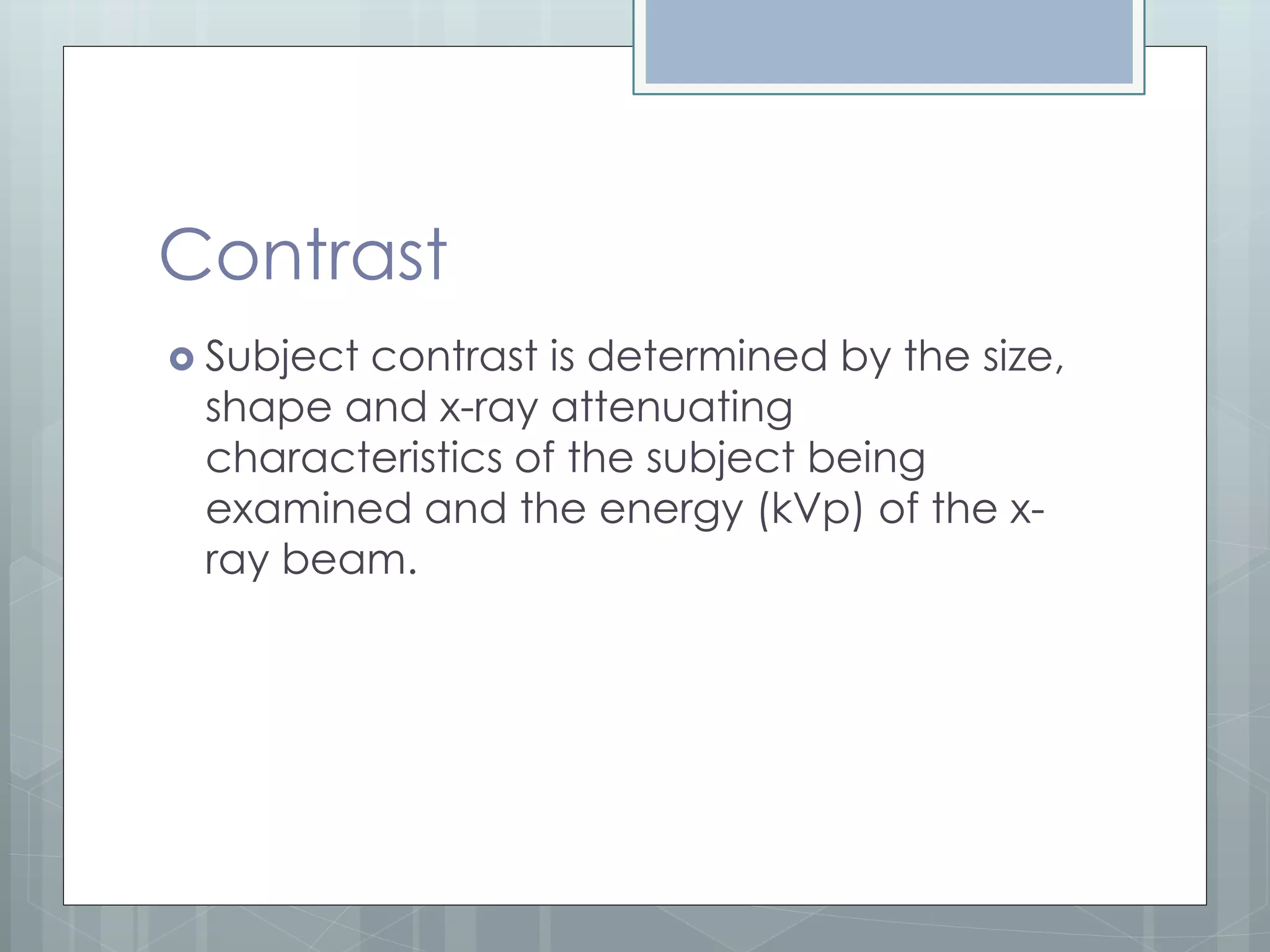 Contrast

Subject contrast is determined by the size, shape and x-ray attenuating characteristics of the subject being examined and the energy (kVp) of the x-ray beam.